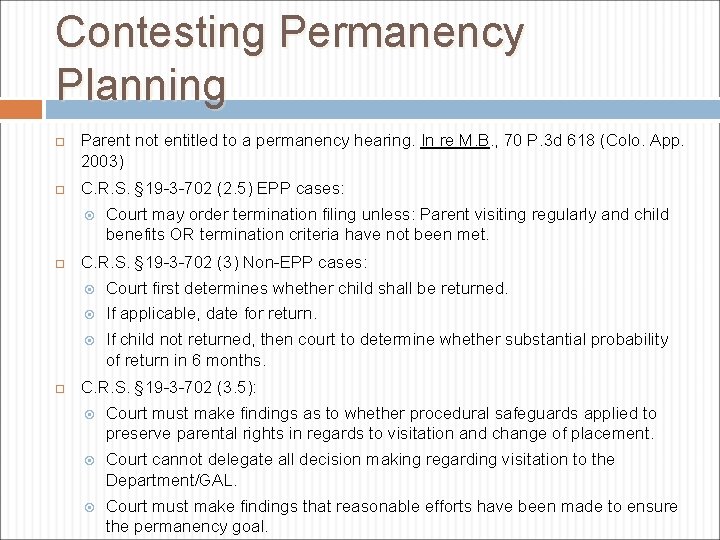 Contesting Permanency Planning

Parent not entitled to a permanency hearing. In re M.B., 70 P.3d 618 (Colo. App. 2003)

C.R.S. §19-3-702 (2.5) EPP cases:

Court may order termination filing unless: Parent visiting regularly and child benefits OR termination criteria have not been met.

C.R.S. §19-3-702 (3) Non-EPP cases:

Court first determines whether child shall be returned.

If applicable, date for return.

If child not returned, then court to determine whether substantial probability of return in 6 months.

C.R.S. §19-3-702 (3.5):

Court must make findings as to whether procedural safeguards applied to preserve parental rights in regards to visitation and change of placement.

Court cannot delegate all decision making regarding visitation to the Department/GAL.

Court must make findings that reasonable efforts have been made to ensure the permanency goal.